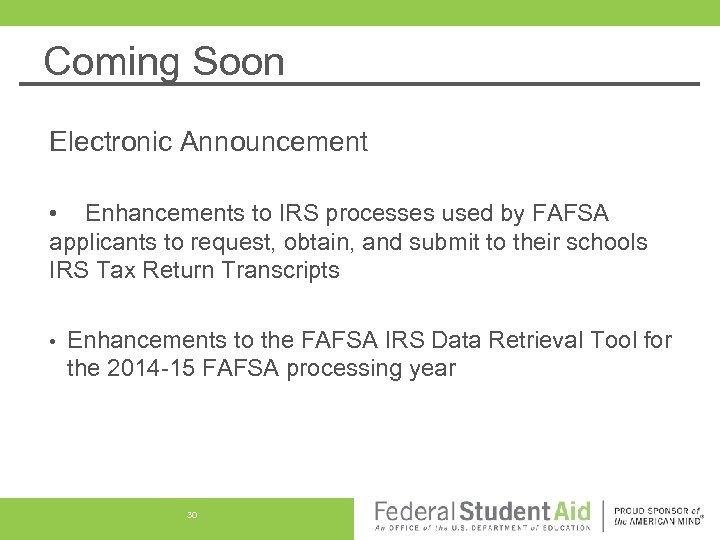 Coming Soon

Electronic Announcement

• Enhancements to IRS processes used by FAFSA applicants to request, obtain, and submit to their schools IRS Tax Return Transcripts

• Enhancements to the FAFSA IRS Data Retrieval Tool for the 2014-15 FAFSA processing year

30

Federal Student Aid
An OFFICE of the U.S. DEPARTMENT of EDUCATION

PROUD SPONSOR of the AMERICAN MIND®